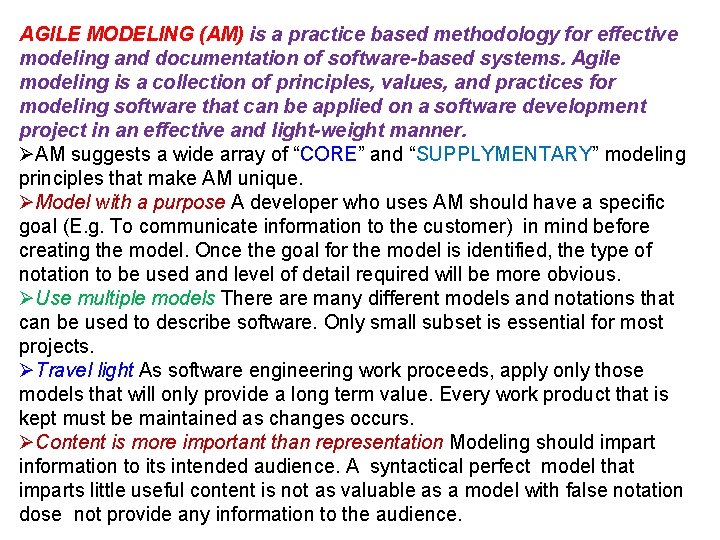 AGILE MODELING (AM) is a practice based methodology for effective modeling and documentation of software-based systems. Agile modeling is a collection of principles, values, and practices for modeling software that can be applied on a software development project in an effective and light-weight manner.

➢AM suggests a wide array of “CORE” and “SUPPLYMENTARY” modeling principles that make AM unique.

➢Model with a purpose A developer who uses AM should have a specific goal (E.g. To communicate information to the customer) in mind before creating the model. Once the goal for the model is identified, the type of notation to be used and level of detail required will be more obvious.

➢Use multiple models There are many different models and notations that can be used to describe software. Only small subset is essential for most projects.

➢Travel light As software engineering work proceeds, apply only those models that will only provide a long term value. Every work product that is kept must be maintained as changes occurs.

➢Content is more important than representation Modeling should impart information to its intended audience. A syntactical perfect model that imparts little useful content is not as valuable as a model with false notation dose not provide any information to the audience.